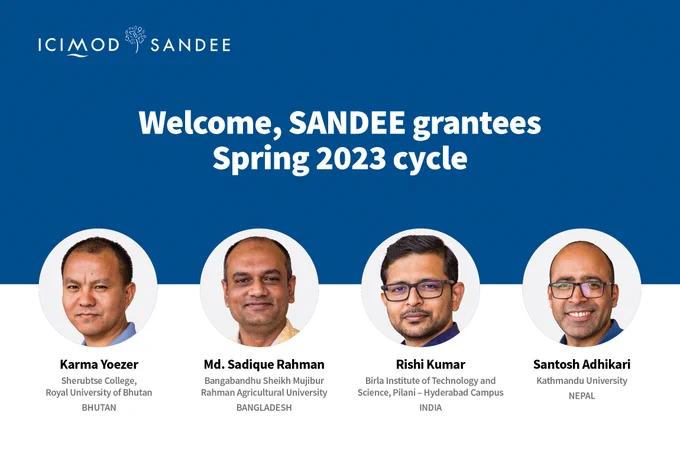 ICIMOD SANDEE

Welcome, SANDEE grantees
Spring 2023 cycle

Karma Yoezer
Sherubtse College, Royal University of Bhutan
BHUTAN

Md. Sadique Rahman
Bangabandhu Sheikh Mujibur Rahman Agricultural University
BANGLADESH

Rishi Kumar
Birla Institute of Technology and Science, Pilani – Hyderabad Campus
INDIA

Santosh Adhikari
Kathmandu University
NEPAL